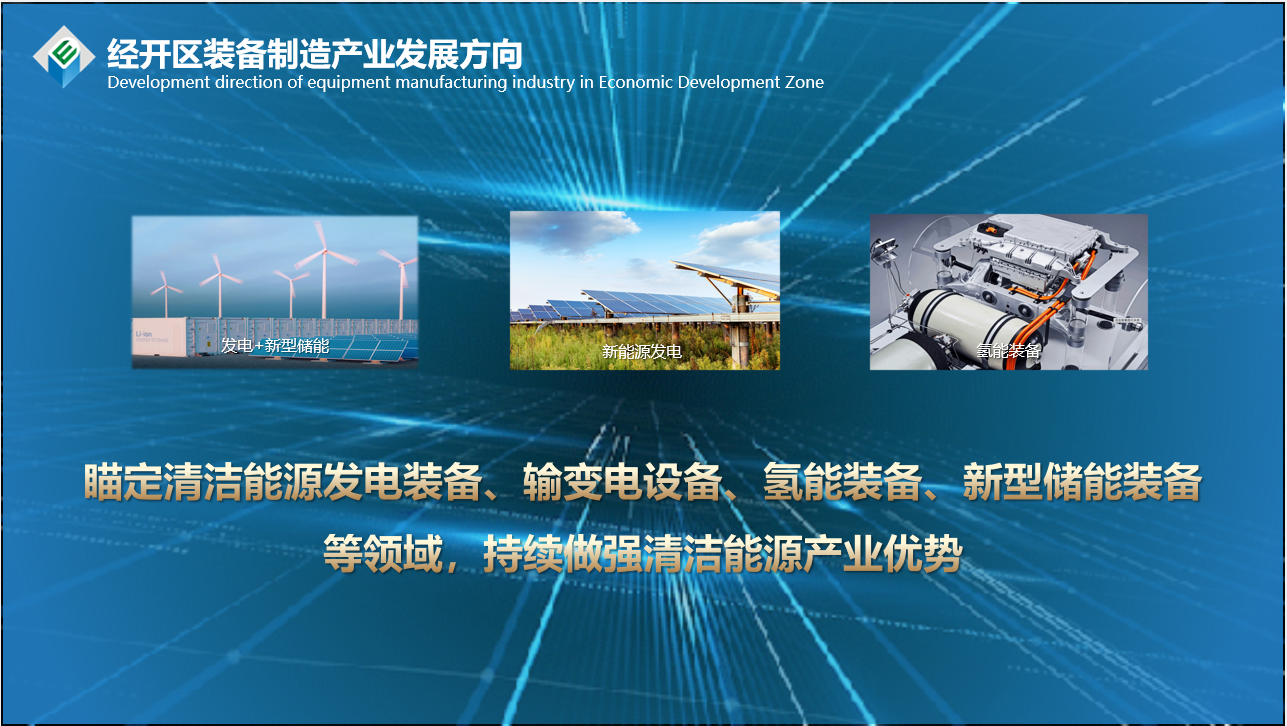 经开区装备制造产业发展方向
Development direction of equipment manufacturing industry in Economic Development Zone

Li-ion

发电+新型储能

新能源发电

氢能装备

瞄定清洁能源发电装备、输变电设备、氢能装备、新型储能装备等领域，持续做强清洁能源产业优势